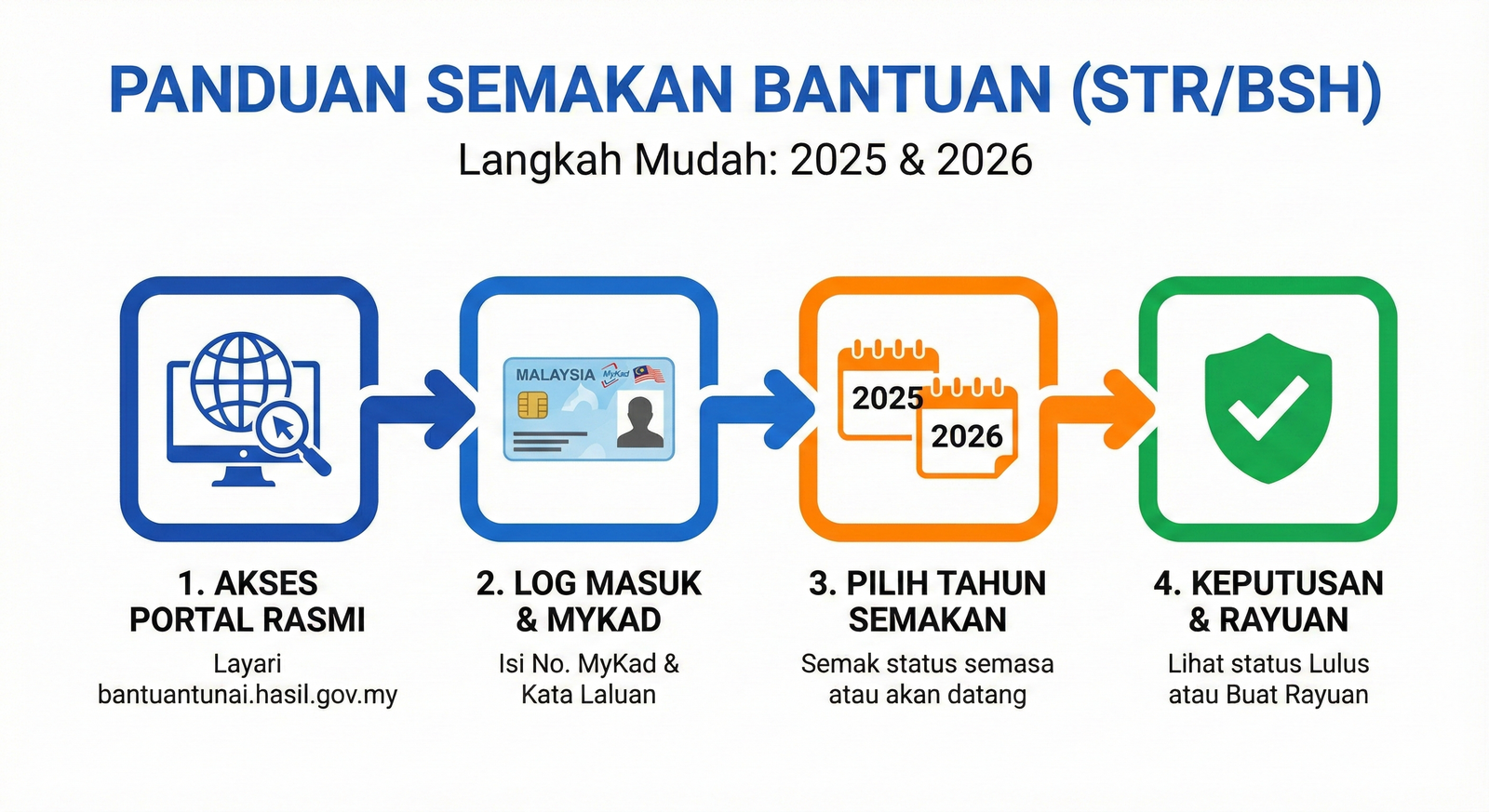 PANDUAN SEMAKAN BANTUAN (STR/BSH)

Langkah Mudah: 2025 & 2026

MALAYSIA MyKad

2025

2026

1. AKSES PORTAL RASMI

Layari bantuantunai.hasil.gov.my

2. LOG MASUK & MYKAD

Isi No. MyKad & Kata Laluan

3. PILIH TAHUN SEMAKAN

Semak status semasa atau akan datang

4. KEPUTUSAN & RAYUAN

Lihat status Lulus atau Buat Rayuan